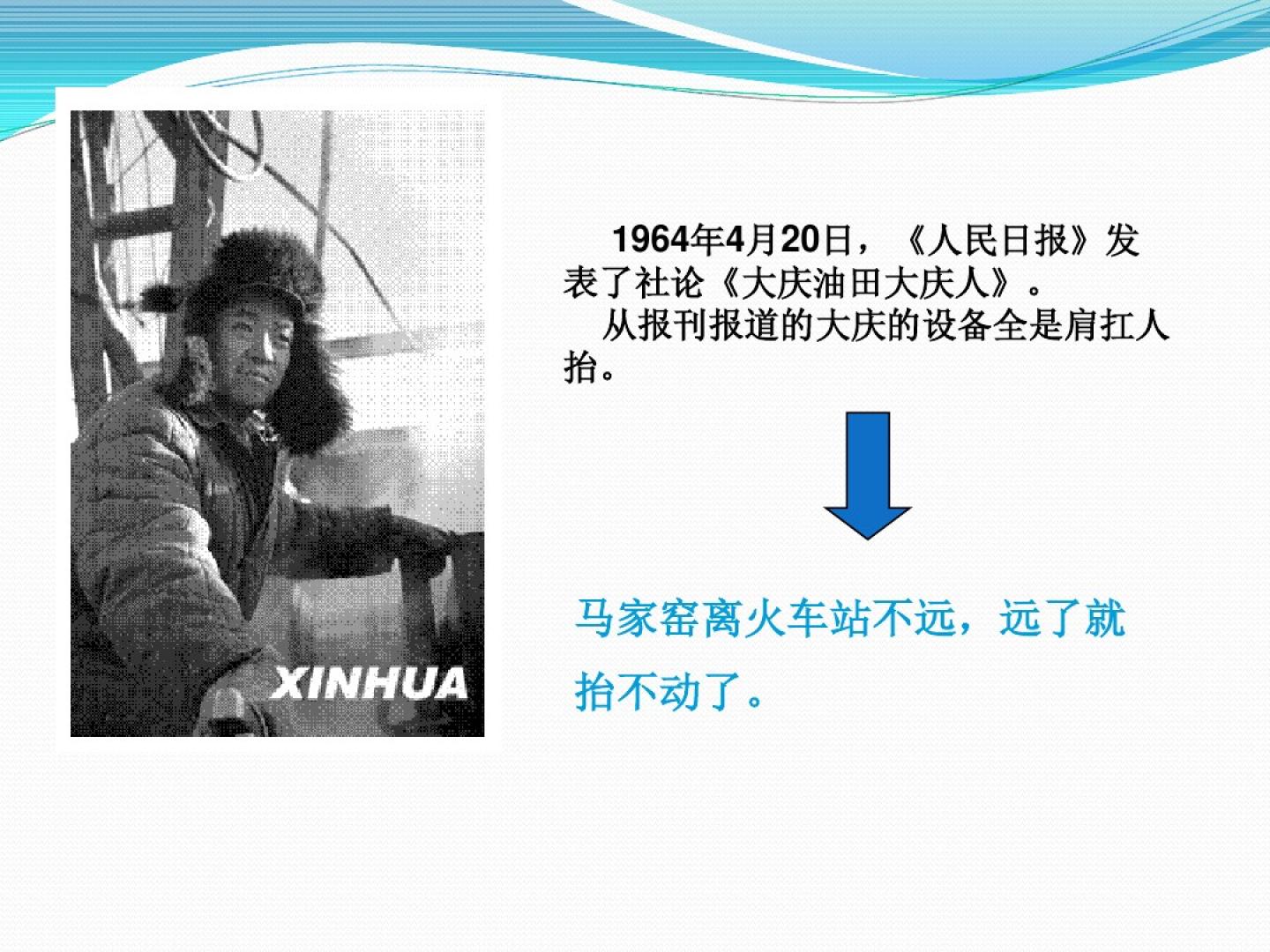 XINHUA

1964年4月20日，《人民日报》发表了社论《大庆油田大庆人》。

从报刊报道的大庆的设备全是肩扛人抬。

马家窑离火车站不远，远了就抬不动了。